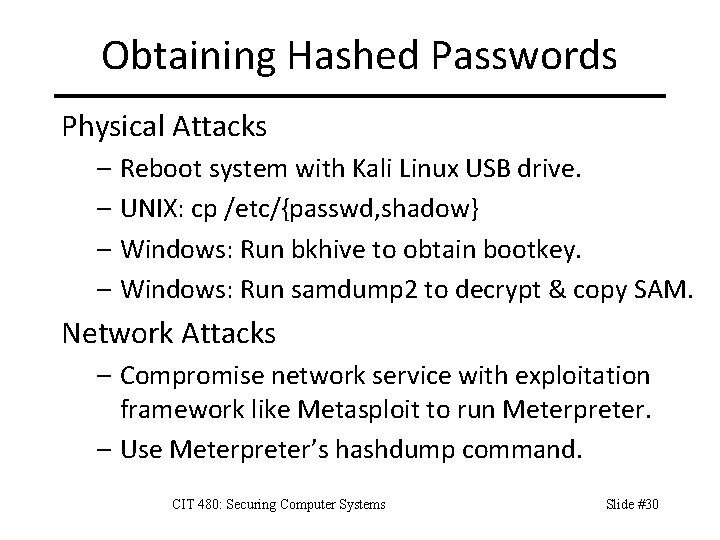 Obtaining Hashed Passwords

Physical Attacks

– Reboot system with Kali Linux USB drive.

– UNIX: cp /etc/{passwd,shadow}

– Windows: Run bkhive to obtain bootkey.

– Windows: Run samdump2 to decrypt & copy SAM.

Network Attacks

– Compromise network service with exploitation framework like Metasploit to run Meterpreter.

– Use Meterpreter's hashdump command.

CIT 480: Securing Computer Systems

Slide #30